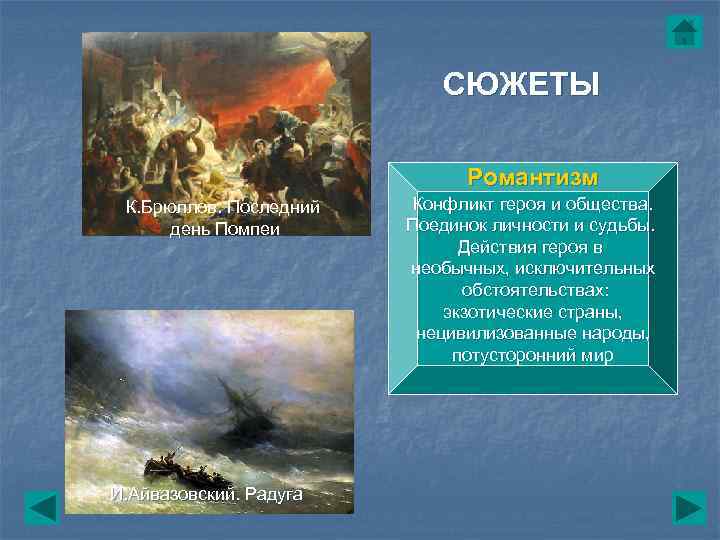 СЮЖЕТЫ

К.Брюллов. Последний день Помпеи

Романтизм

Конфликт героя и общества. Поединок личности и судьбы. Действия героя в необычных, исключительных обстоятельствах: экзотические страны, нецивилизованные народы, потусторонний мир

И.Айвазовский. Радуга